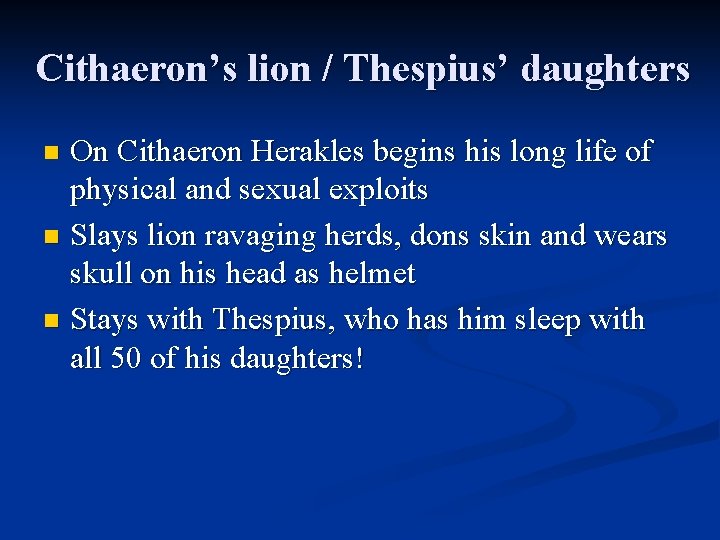 Cithaeron’s lion / Thespius’ daughters

- On Cithaeron Herakles begins his long life of physical and sexual exploits
- Slays lion ravaging herds, dons skin and wears skull on his head as helmet
- Stays with Thespius, who has him sleep with all 50 of his daughters!